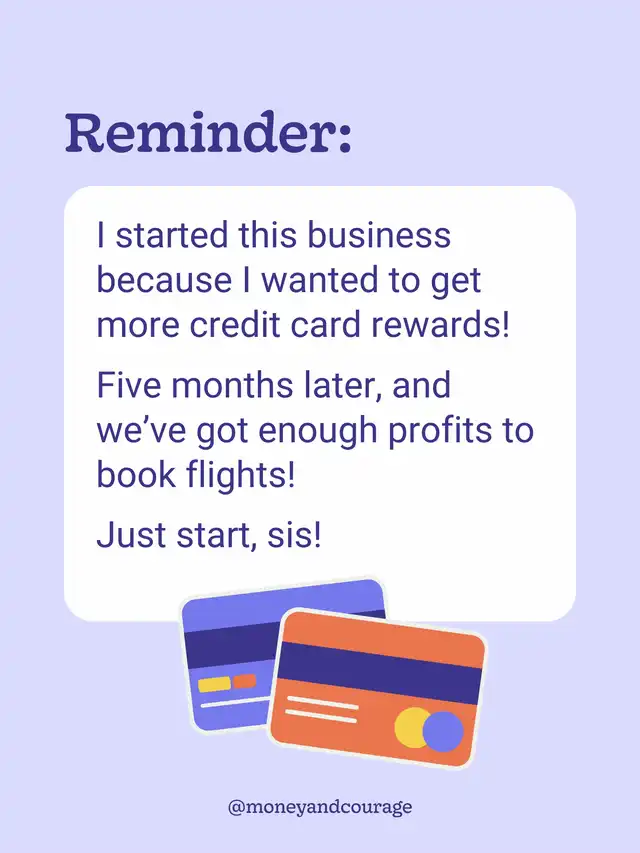 Reminder:

I started this business because I wanted to get more credit card rewards!

Five months later, and we've got enough profits to book flights!

Just start, sis!

@moneyandcourage